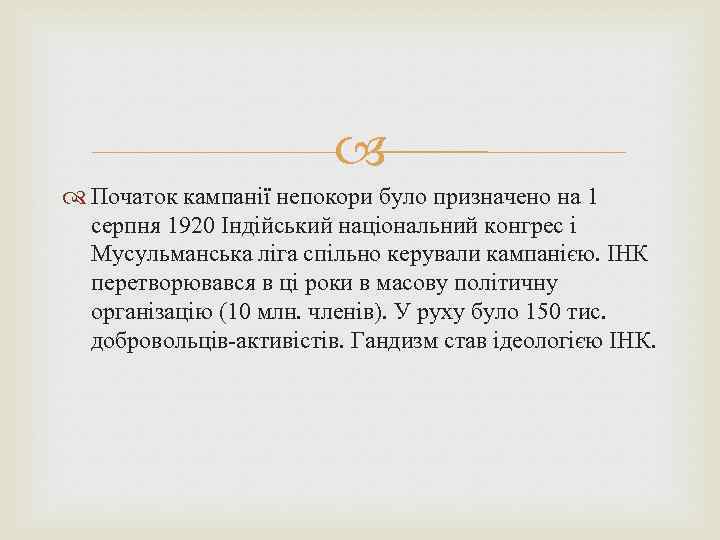 Початок кампанії непокори було призначено на 1 серпня 1920 Індійський національний конгрес і Мусульманська ліга спільно керували кампанією. ІНК перетворювався в ці роки в масову політичну організацію (10 млн. членів). У руху було 150 тис. добровольців-активістів. Гандизм став ідеологією ІНК.